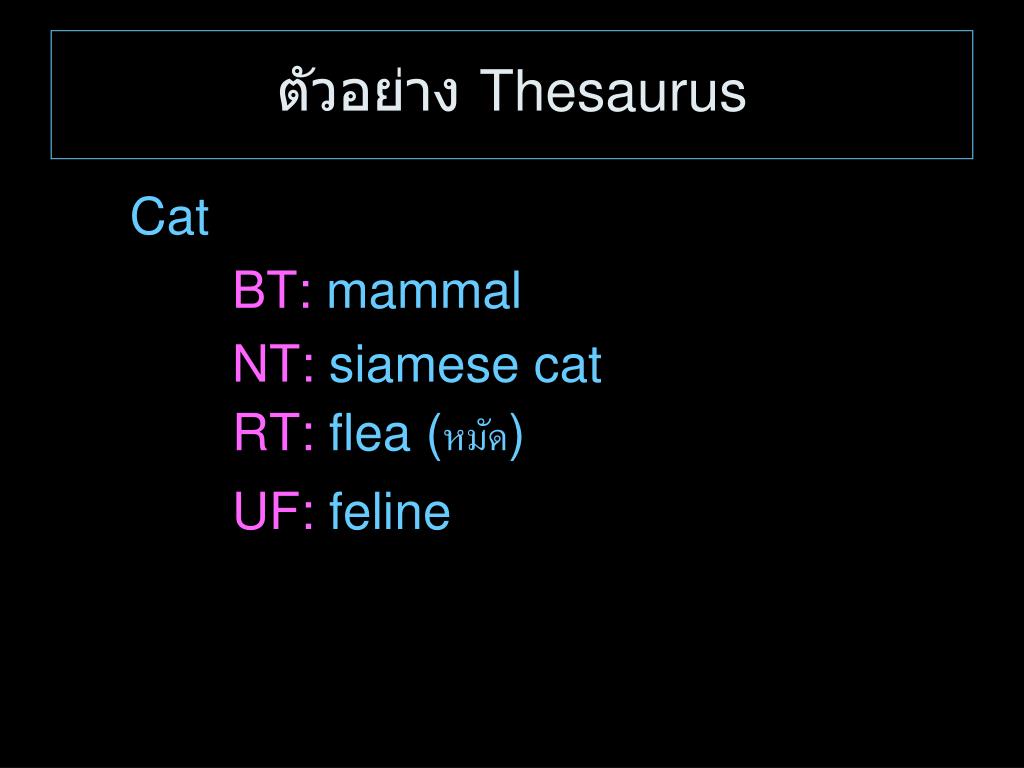 ตัวอย่าง Thesaurus

Cat

BT: mammal

NT: siamese cat

RT: flea (หมัด)

UF: feline